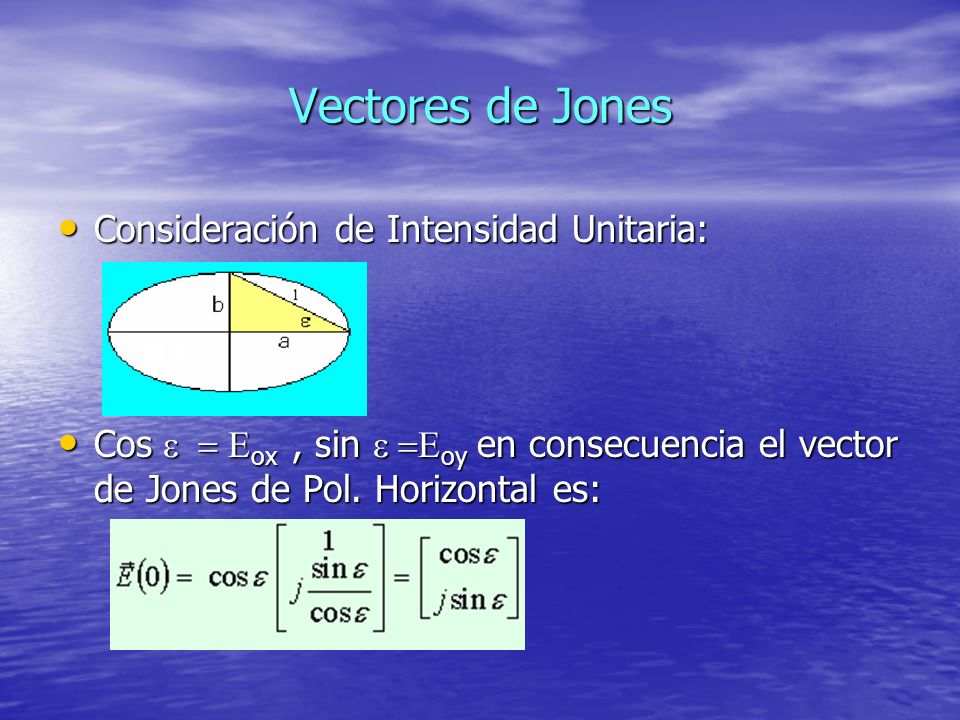 Vectores de Jones

• Consideración de Intensidad Unitaria:

b
1
$\varepsilon$
a

• Cos $\varepsilon = E_{ox}$ , sin $\varepsilon = E_{oy}$ en consecuencia el vector de Jones de Pol. Horizontal es:

$\vec{E}(0) = \cos\varepsilon \begin{bmatrix} 1 \\ j\frac{\sin\varepsilon}{\cos\varepsilon} \end{bmatrix} = \begin{bmatrix} \cos\varepsilon \\ j\sin\varepsilon \end{bmatrix}$